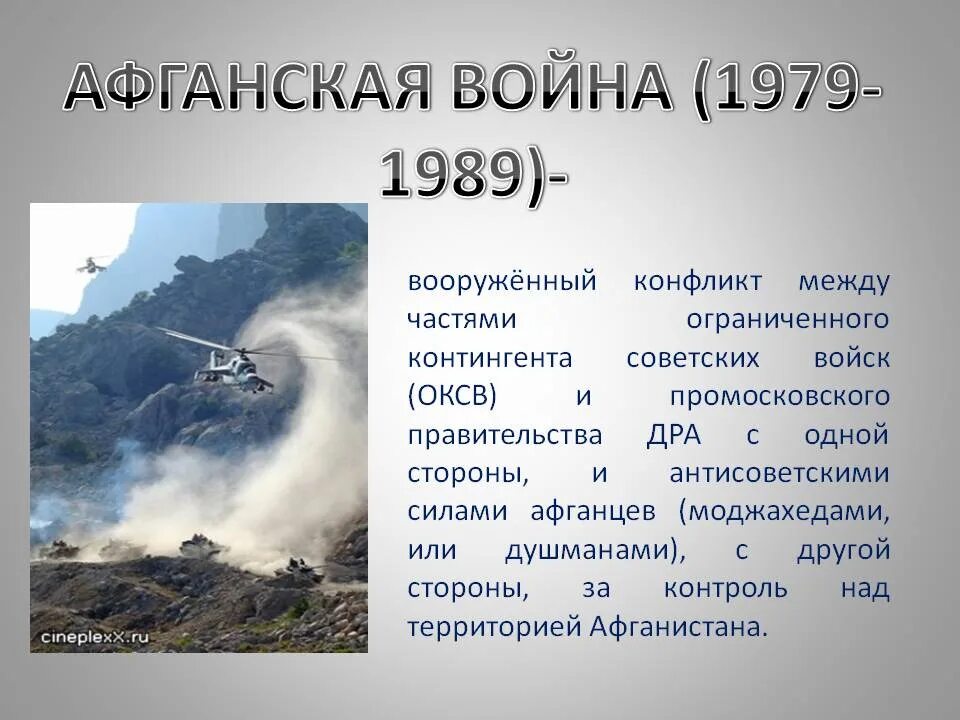 АФГАНСКАЯ ВОЙНА (1979-1989)-

cineplexX.ru

вооружённый конфликт между частями ограниченного контингента советских войск (ОКСВ) и промосковского правительства ДРА с одной стороны, и антисоветскими силами афганцев (моджахедами, или душманами), с другой стороны, за контроль над территорией Афганистана.